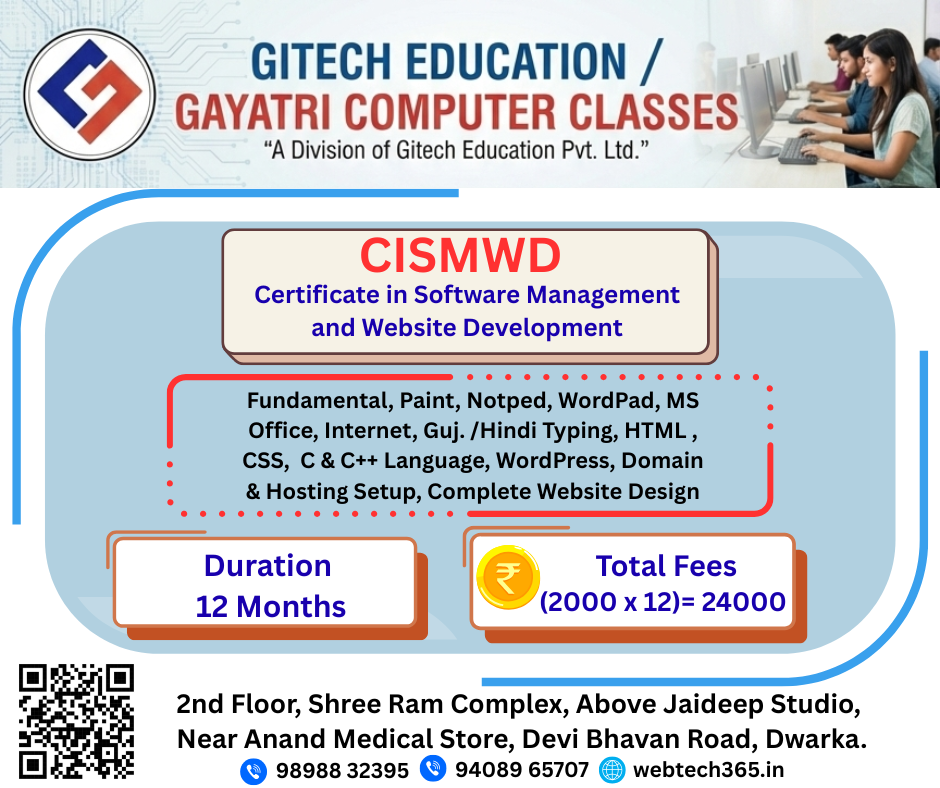 GITECH EDUCATION /
GAYATRI COMPUTER CLASSES
"A Division of Gitech Education Pvt. Ltd."

CISMWD
Certificate in Software Management and Website Development

Fundamental, Paint, Notped, WordPad, MS Office, Internet, Guj. /Hindi Typing, HTML , CSS, C & C++ Language, WordPress, Domain & Hosting Setup, Complete Website Design

Duration
12 Months

₹
Total Fees
(2000 x 12)= 24000

2nd Floor, Shree Ram Complex, Above Jaideep Studio, Near Anand Medical Store, Devi Bhavan Road, Dwarka.
98988 32395 94089 65707 webtech365.in